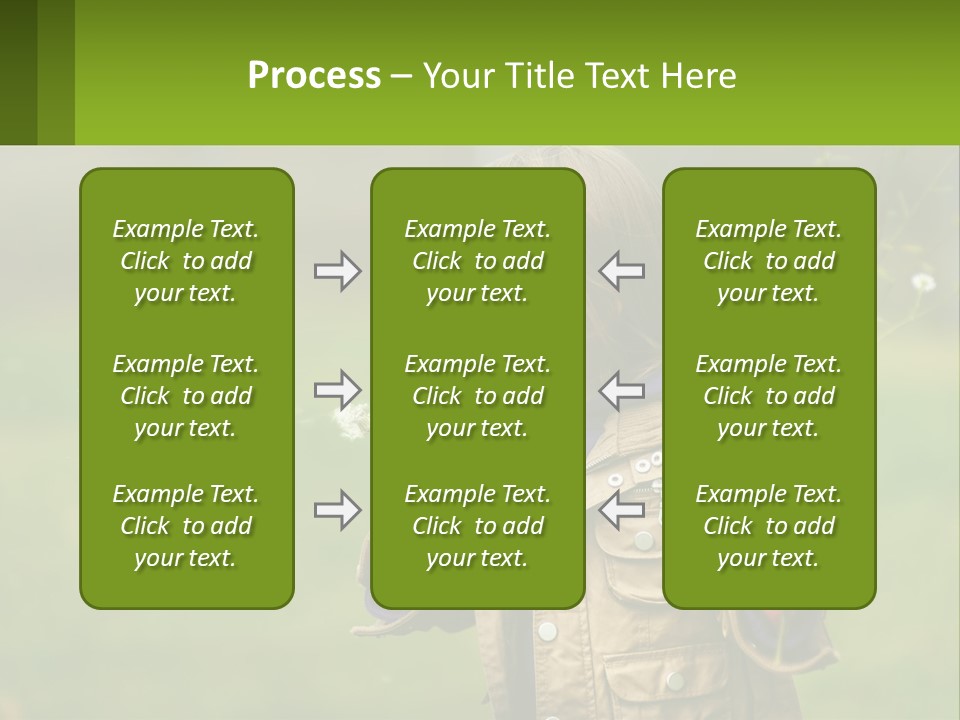 Process – Your Title Text Here

Example Text. Click to add your text.

Example Text. Click to add your text.

Example Text. Click to add your text.

Example Text. Click to add your text.

Example Text. Click to add your text.

Example Text. Click to add your text.

Example Text. Click to add your text.

Example Text. Click to add your text.

Example Text. Click to add your text.